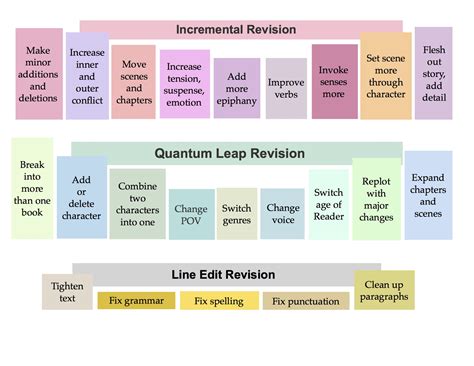 Incremental Revision

Make minor additions and deletions

Increase inner and outer conflict

Move scenes and chapters

Increase tension, suspense, emotion

Add more epiphany

Improve verbs

Invoke senses more

Set scene more through character

Flesh out story, add detail

Quantum Leap Revision

Break into more than one book

Add or delete character

Combine two characters into one

Change POV

Switch genres

Change voice

Switch age of Reader

Replot with major changes

Expand chapters and scenes

Line Edit Revision

Tighten text

Fix grammar

Fix spelling

Fix punctuation

Clean up paragraphs